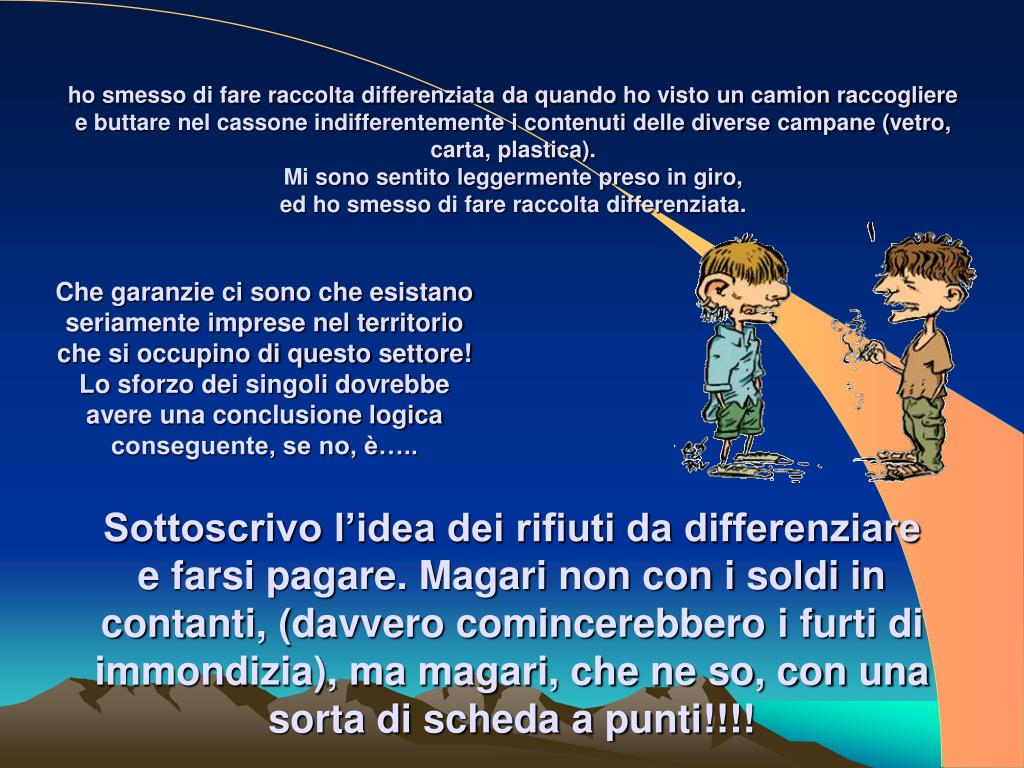 ho smesso di fare raccolta differenziata da quando ho visto un camion raccogliere e buttare nel cassone indifferentemente i contenuti delle diverse campane (vetro, carta, plastica).
Mi sono sentito leggermente preso in giro,
ed ho smesso di fare raccolta differenziata.

Che garanzie ci sono che esistano seriamente imprese nel territorio che si occupino di questo settore! Lo sforzo dei singoli dovrebbe avere una conclusione logica conseguente, se no, è…..

Sottoscrivo l’idea dei rifiuti da differenziare e farsi pagare. Magari non con i soldi in contanti, (davvero comincerebbero i furti di immondizia), ma magari, che ne so, con una sorta di scheda a punti!!!!